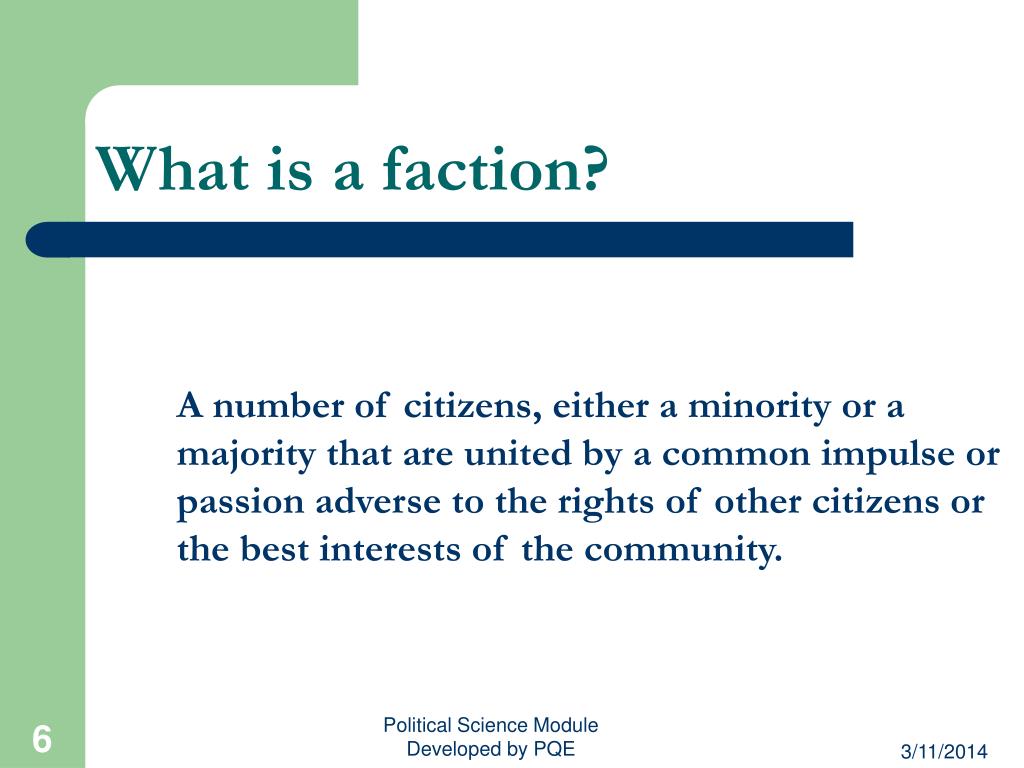 What is a faction?

A number of citizens, either a minority or a majority that are united by a common impulse or passion adverse to the rights of other citizens or the best interests of the community.

6

Political Science Module
Developed by PQE

3/11/2014